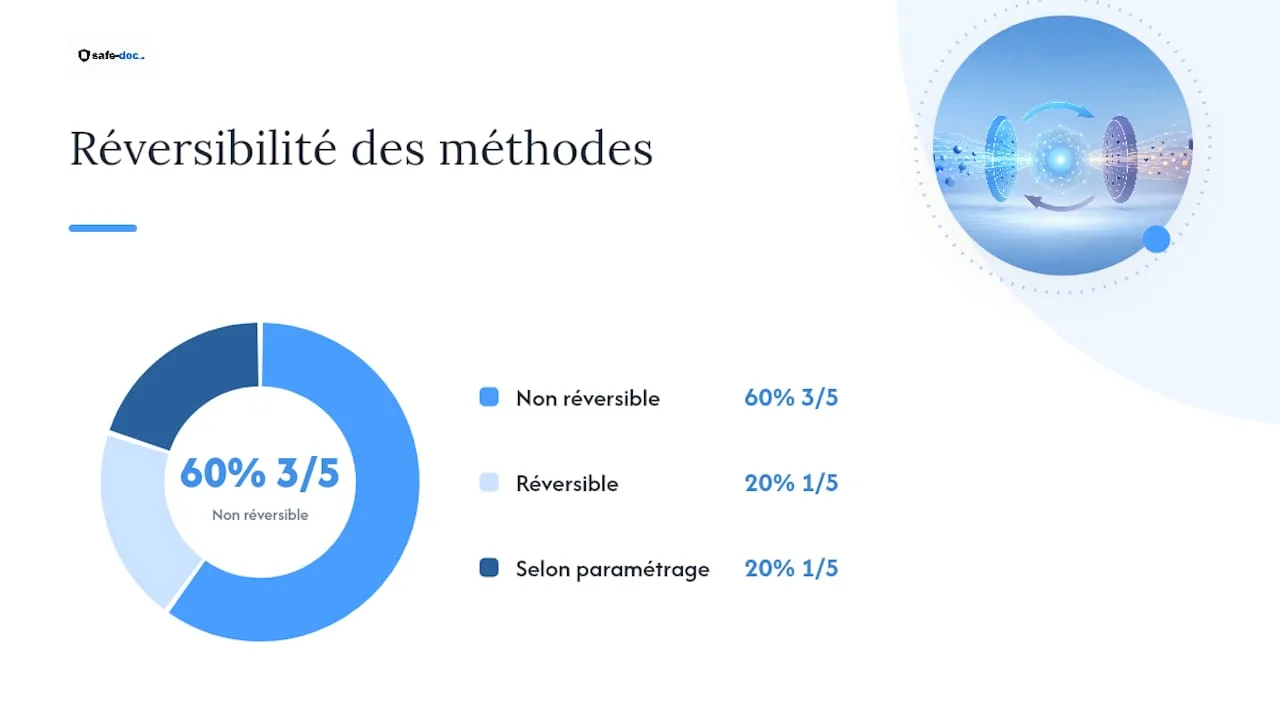 safe-doc

Réversibilité des méthodes

60% 3/5
Non réversible

Non réversible 60% 3/5

Réversible 20% 1/5

Selon paramétrage 20% 1/5